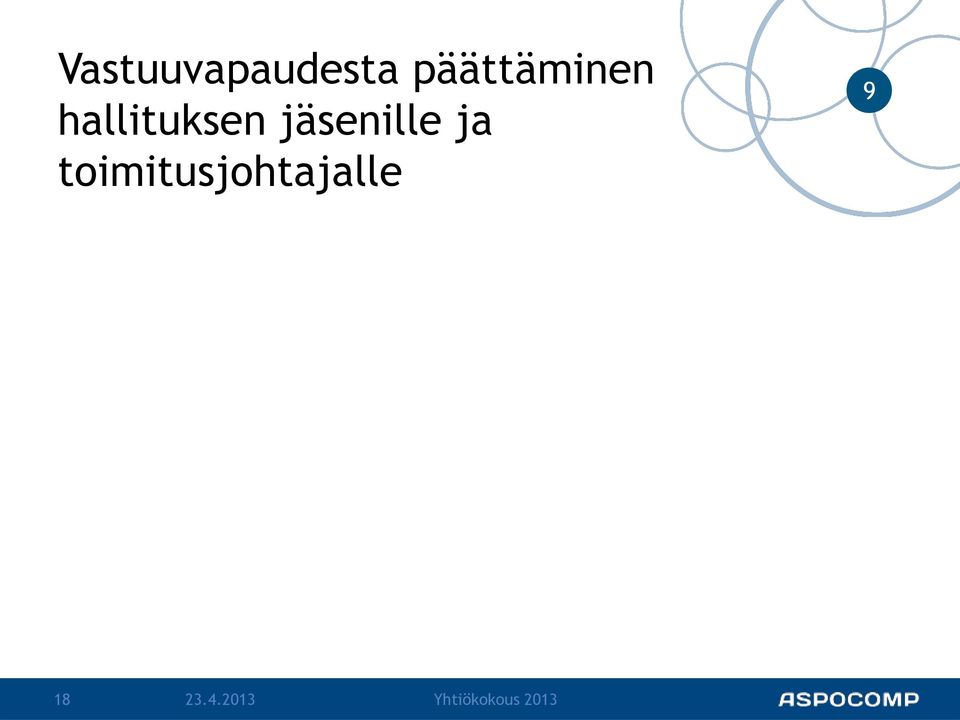 Vastuuvapaudesta päättäminen hallituksen jäsenille ja toimitusjohtajalle

9

18 23.4.2013 Yhtiökokous 2013 ASPOCOMP